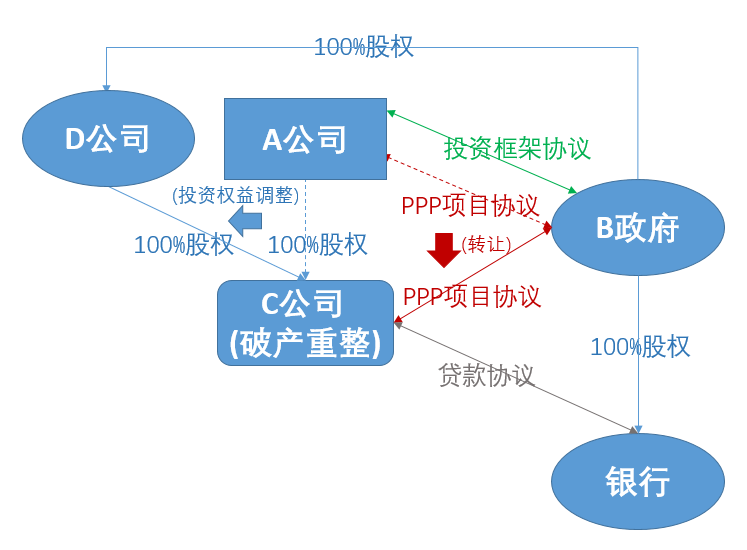 100%股权

D公司

A公司

投资框架协议

(投资权益调整)

PPP项目协议

B政府

100%股权

100%股权

(转让)

C公司
(破产重整)

PPP项目协议

100%股权

贷款协议

银行